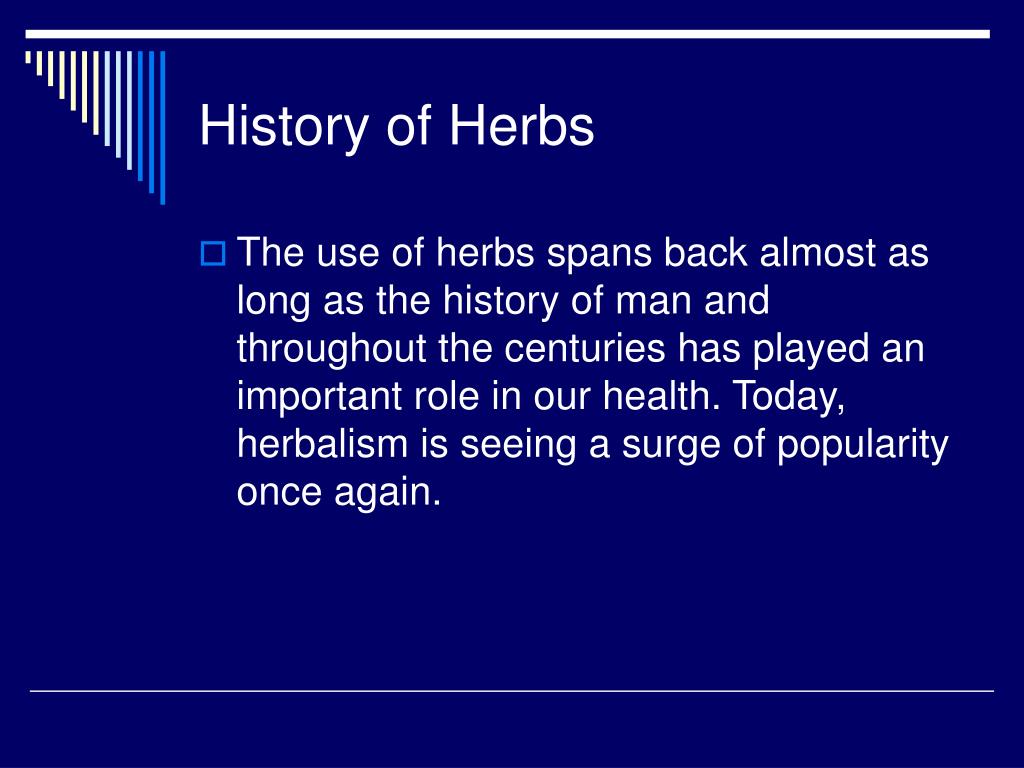 History of Herbs

The use of herbs spans back almost as long as the history of man and throughout the centuries has played an important role in our health. Today, herbalism is seeing a surge of popularity once again.